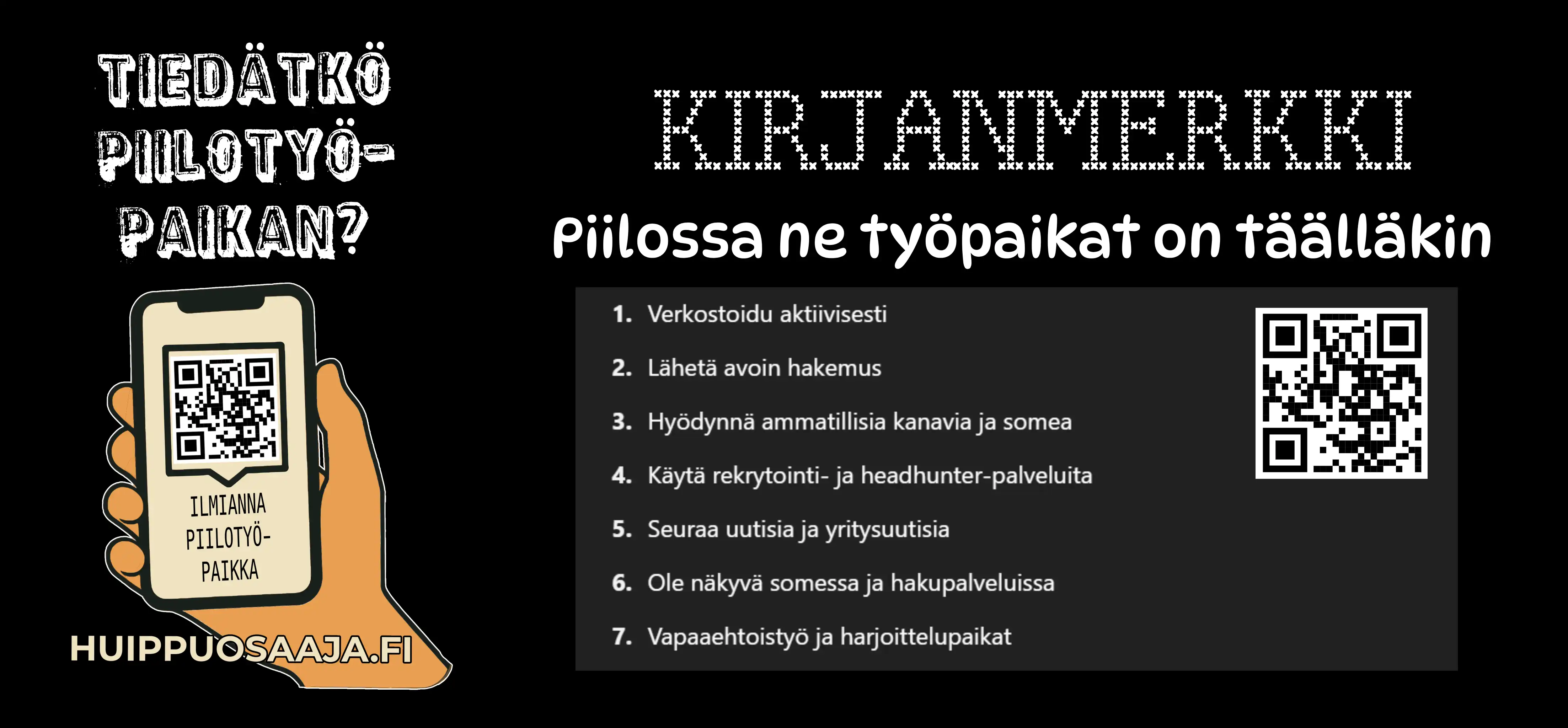 TIEDÄTKÖ PIILOTYÖ-PAIKAN?

ILMIANNA PIILOTYÖ-PAIKKA

HUIPPUOSAAJA.FI

KIRJANMERKKI

Piilossa ne työpaikat on täälläkin

1. Verkostoidu aktiivisesti
2. Lähetä avoin hakemus
3. Hyödynnä ammatillisia kanavia ja somea
4. Käytä rekrytointi- ja headhunter-palveluita
5. Seuraa uutisia ja yritysuutisia
6. Ole näkyvä somessa ja hakupalveluissa
7. Vapaaehtoistyö ja harjoittelupaikat